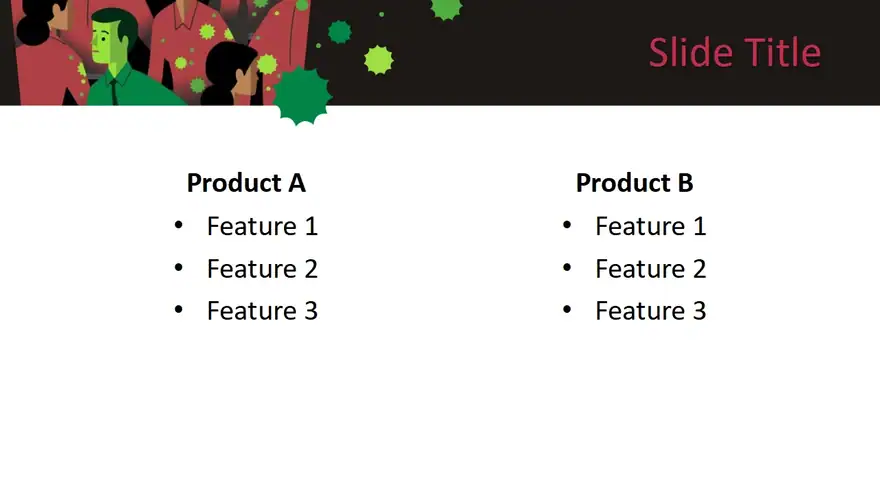 Slide Title

Product A
• Feature 1
• Feature 2
• Feature 3

Product B
• Feature 1
• Feature 2
• Feature 3